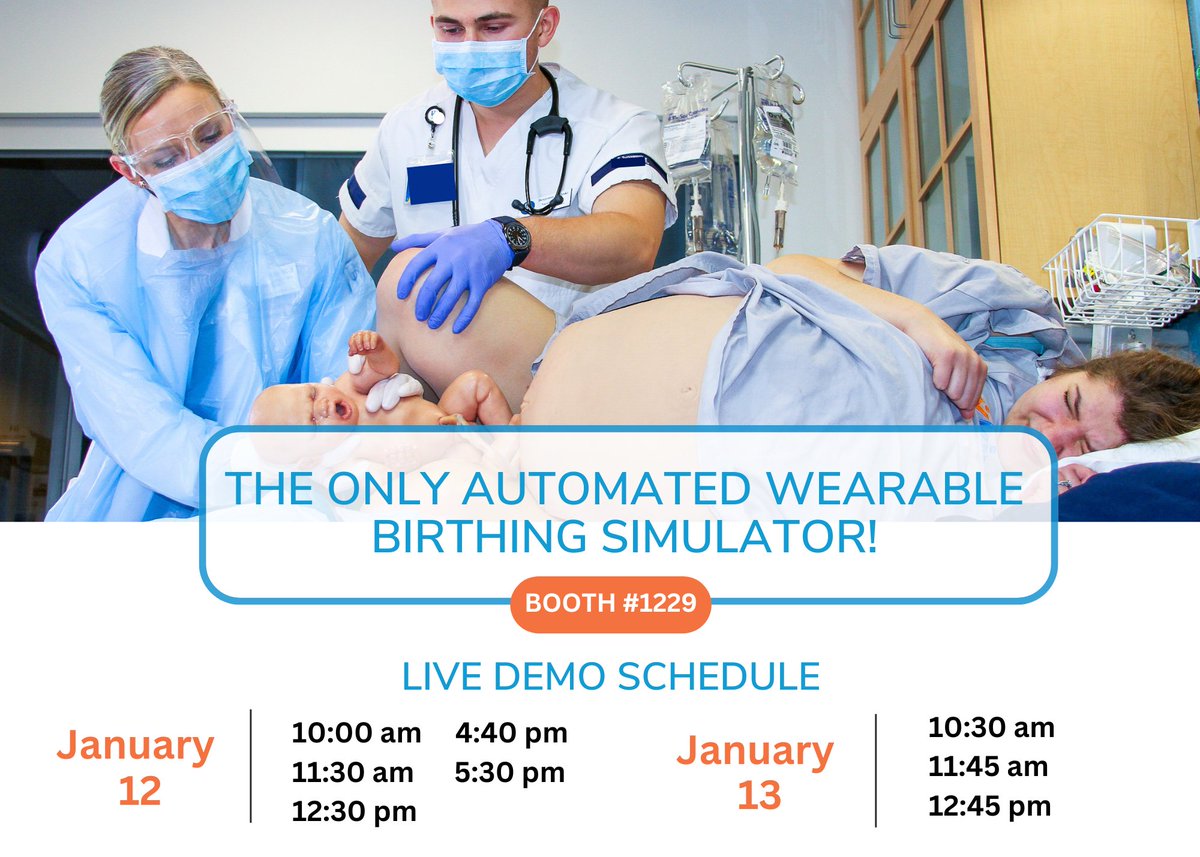 THE ONLY AUTOMATED WEARABLE BIRTHING SIMULATOR!

BOOTH #1229

LIVE DEMO SCHEDULE

January 12

10:00 am
11:30 am
12:30 pm

4:40 pm
5:30 pm

January 13

10:30 am
11:45 am
12:45 pm